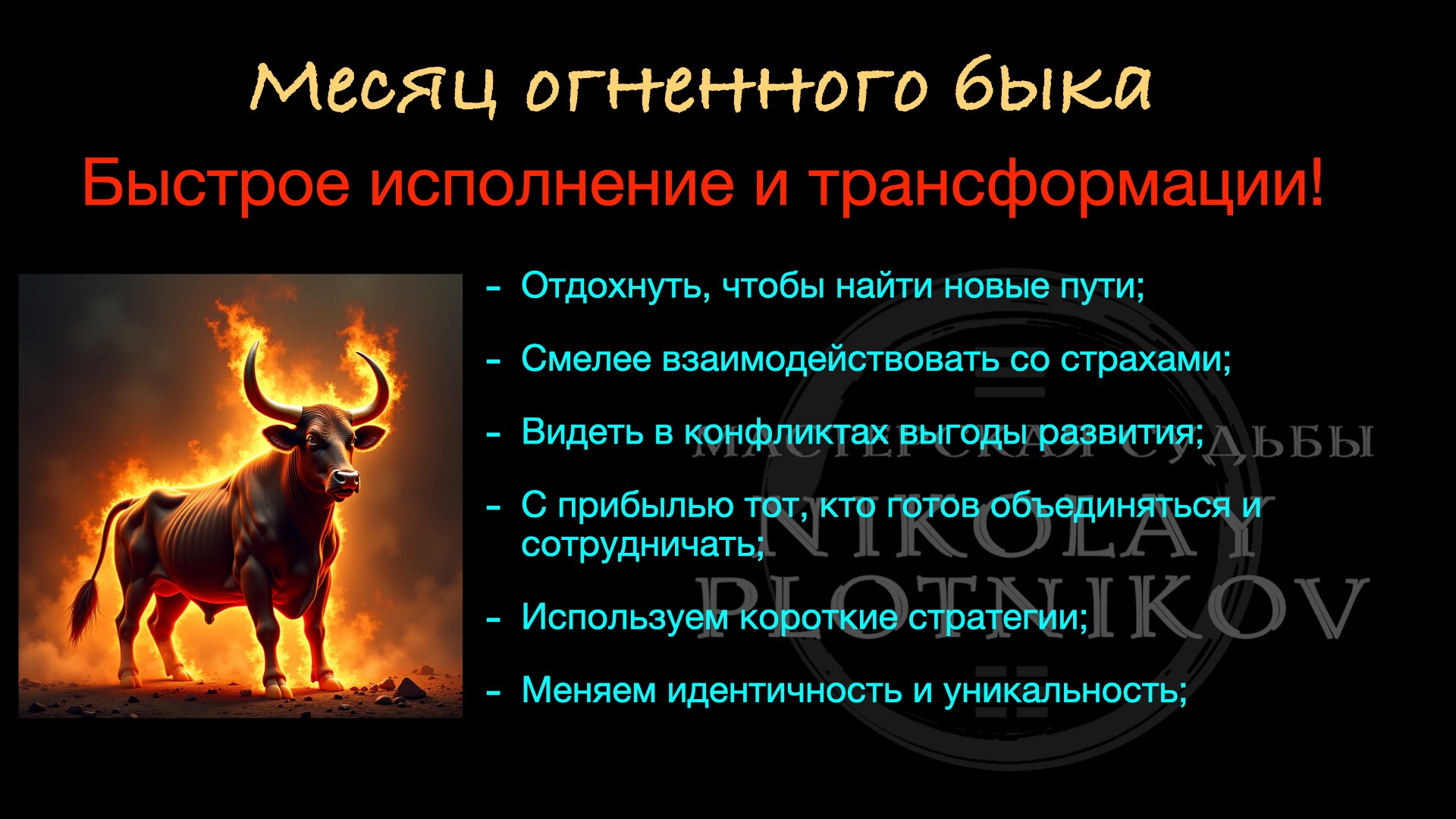 Месяц огненного быка

Быстрое исполнение и трансформации!

- Отдохнуть, чтобы найти новые пути;

- Смелее взаимодействовать со страхами;

- Видеть в конфликтах выгоды развития;

- С прибылью тот, кто готов объединяться и сотрудничать;

- Используем короткие стратегии;

- Меняем идентичность и уникальность;

МАСТЕРСКАЯ СУДЬБЫ
NIKOLAY
PLOTNIKOV